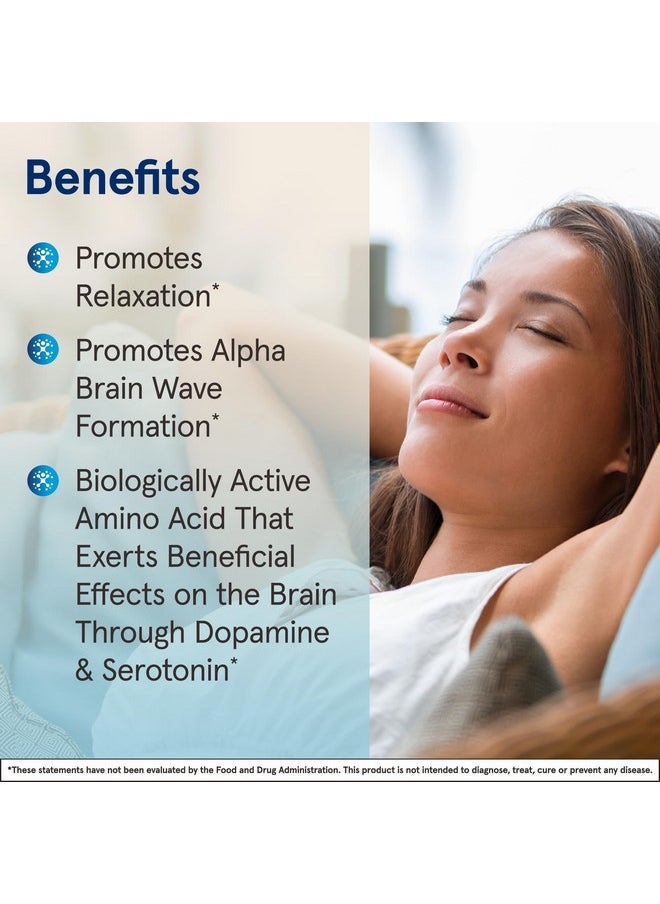 Benefits

Promotes Relaxation*

Promotes Alpha Brain Wave Formation*

Biologically Active Amino Acid That Exerts Beneficial Effects on the Brain Through Dopamine & Serotonin*

*These statements have not been evaluated by the Food and Drug Administration. This product is not intended to diagnose, treat, cure or prevent any disease.